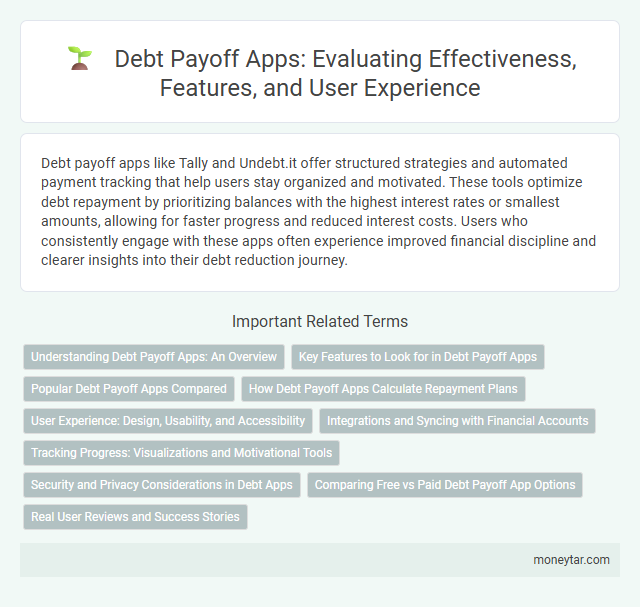 Debt Payoff Apps: Evaluating Effectiveness, Features, and User Experience

Debt payoff apps like Tally and Undebt.it offer structured strategies and automated payment tracking that help users stay organized and motivated. These tools optimize debt repayment by prioritizing balances with the highest interest rates or smallest amounts, allowing for faster progress and reduced interest costs. Users who consistently engage with these apps often experience improved financial discipline and clearer insights into their debt reduction journey.

Important Related Terms

Understanding Debt Payoff Apps: An Overview

Key Features to Look for in Debt Payoff Apps

Popular Debt Payoff Apps Compared

How Debt Payoff Apps Calculate Repayment Plans

User Experience: Design, Usability, and Accessibility

Integrations and Syncing with Financial Accounts

Tracking Progress: Visualizations and Motivational Tools

Security and Privacy Considerations in Debt Apps

Comparing Free vs Paid Debt Payoff App Options

Real User Reviews and Success Stories

moneytar.com